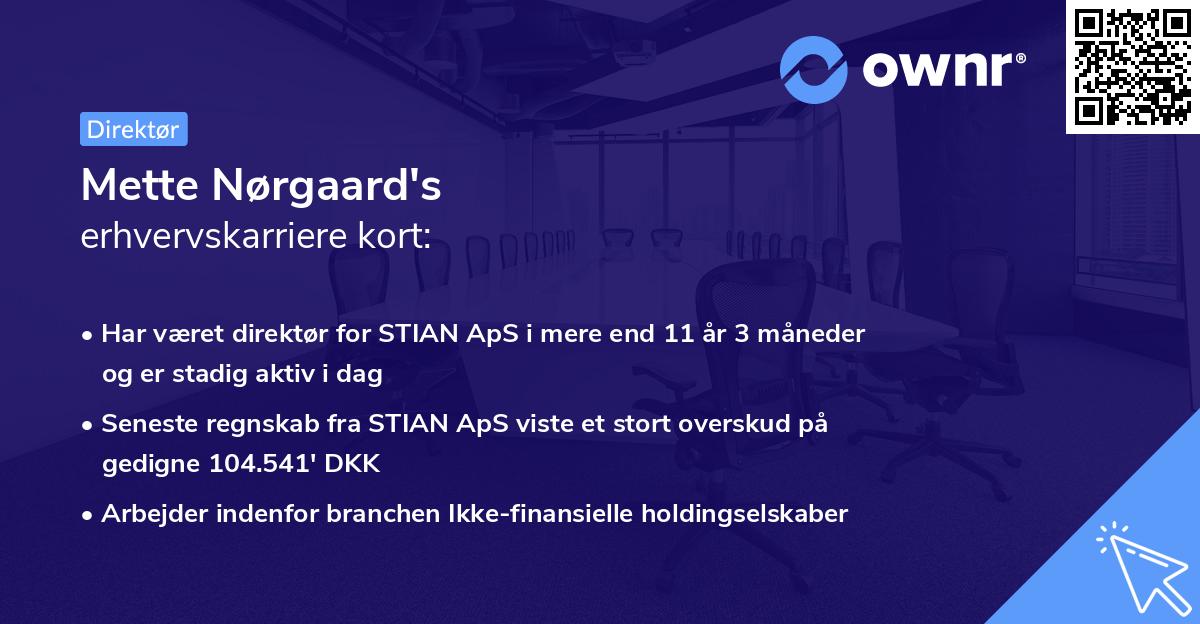 ownr®

Direktør

Mette Nørgaard's erhvervskarriere kort:

• Har været direktør for STIAN ApS i mere end 11 år 3 måneder og er stadig aktiv i dag

• Seneste regnskab fra STIAN ApS viste et stort overskud på gedigne 104.541' DKK

• Arbejder indenfor branchen Ikke-finansielle holdingselskaber